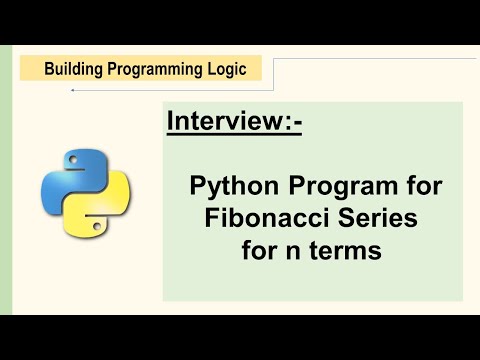 Building Programming Logic

Interview:-

Python Program for Fibonacci Series for n terms